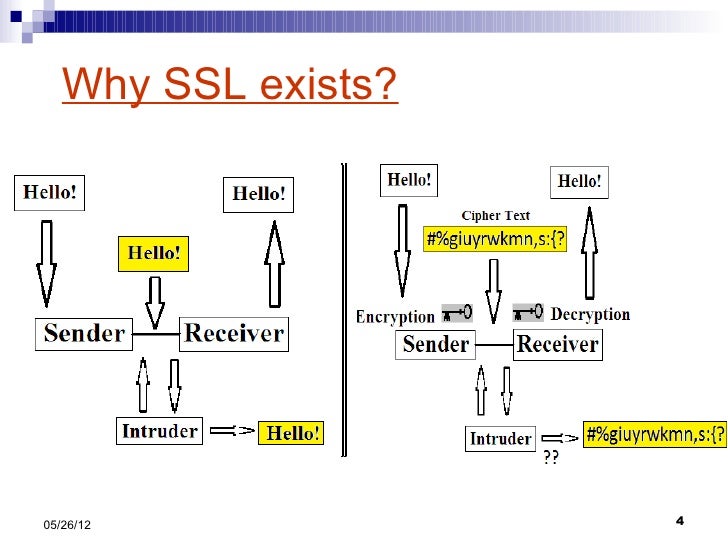 Why SSL exists?

Hello!

Hello!

Hello!

Sender

Receiver

Intruder

Hello!

Hello!

Hello!

Cipher Text

#%giuyrwkmn,s:{?

Encryption

Decryption

Sender

Receiver

Intruder

??

#%giuyrwkmn,s:{?

05/26/12

4